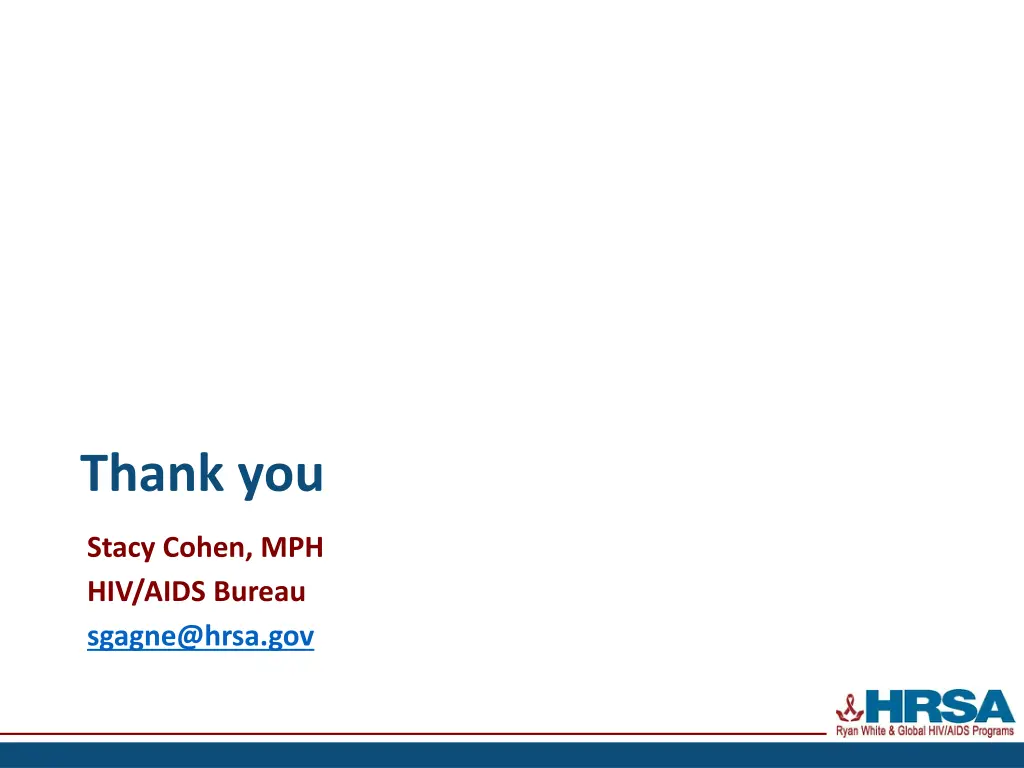 Thank you

Stacy Cohen, MPH
HIV/AIDS Bureau
sgagne@hrsa.gov

HRSA
Ryan White & Global HIV/AIDS Programs